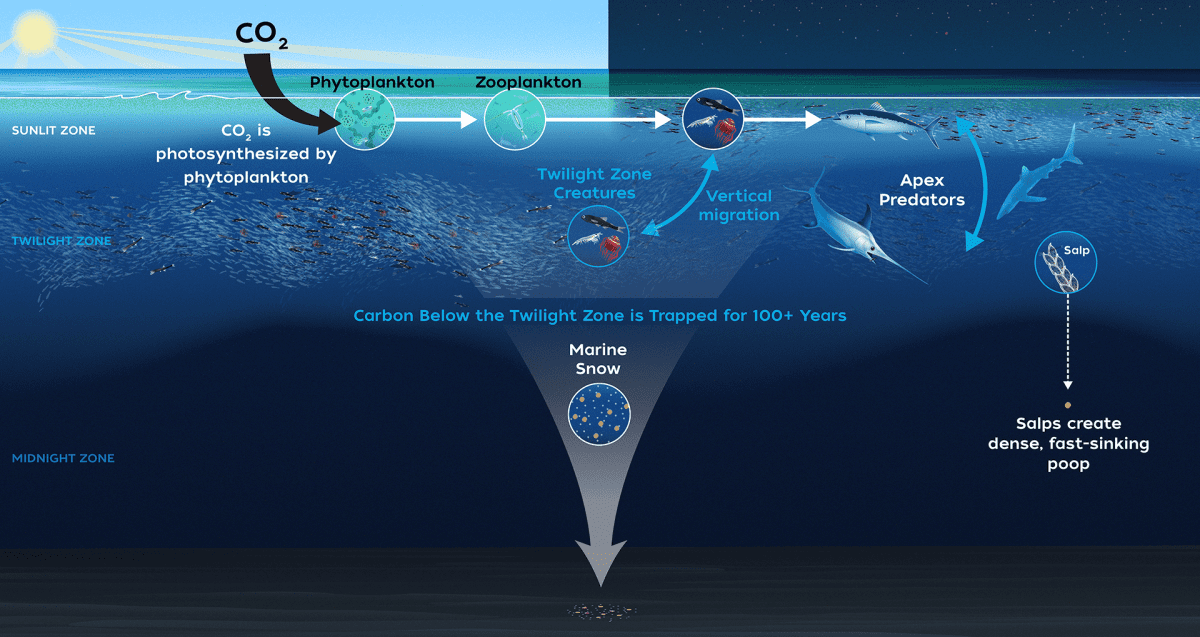 $CO_2$

Phytoplankton

Zooplankton

SUNLIT ZONE

$CO_2$ is photosynthesized by phytoplankton

Twilight Zone Creatures

Vertical migration

Apex Predators

TWILIGHT ZONE

Salp

Carbon Below the Twilight Zone is Trapped for 100+ Years

Marine Snow

Salps create dense, fast-sinking poop

MIDNIGHT ZONE